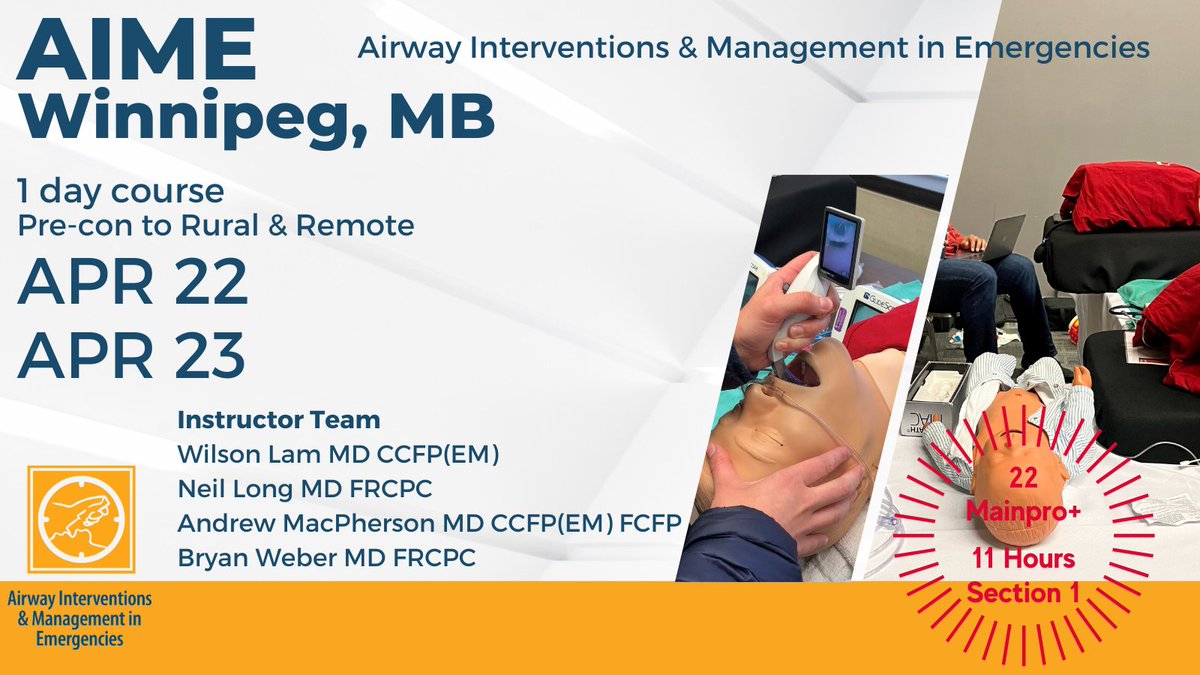 AIME
Winnipeg, MB

Airway Interventions & Management in Emergencies

1 day course
Pre-con to Rural & Remote

APR 22
APR 23

Instructor Team
Wilson Lam MD CCFP(EM)
Neil Long MD FRCPC
Andrew MacPherson MD CCFP(EM) FCFP
Bryan Weber MD FRCPC

Airway Interventions & Management in Emergencies

22 Mainpro+
11 Hours
Section 1